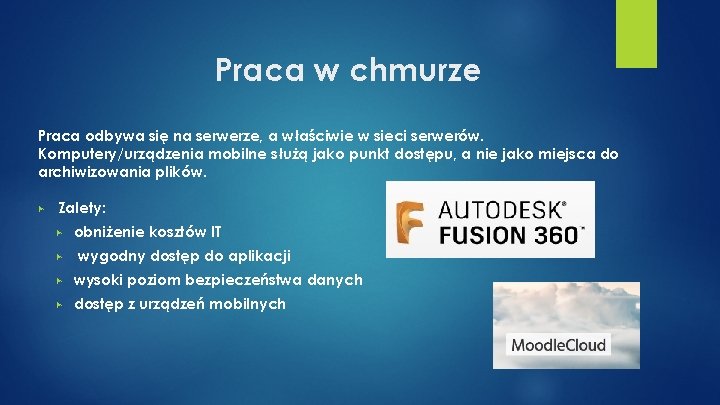 Praca w chmurze

Praca odbywa się na serwerze, a właściwie w sieci serwerów. Komputery/urządzenia mobilne służą jako punkt dostępu, a nie jako miejsca do archiwizowania plików.

Zalety:
obniżenie kosztów IT
wygodny dostęp do aplikacji
wysoki poziom bezpieczeństwa danych
dostęp z urządzeń mobilnych

AUTODESK® FUSION 360™

MoodleCloud